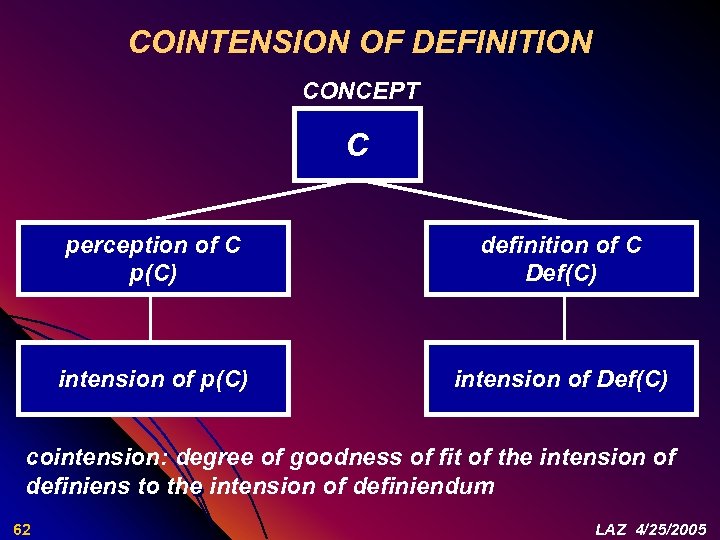 COINTENSION OF DEFINITION

CONCEPT

C

perception of C
p(C)

definition of C
Def(C)

intension of p(C)

intension of Def(C)

cointension: degree of goodness of fit of the intension of definiens to the intension of definiendum

62

LAZ 4/25/2005